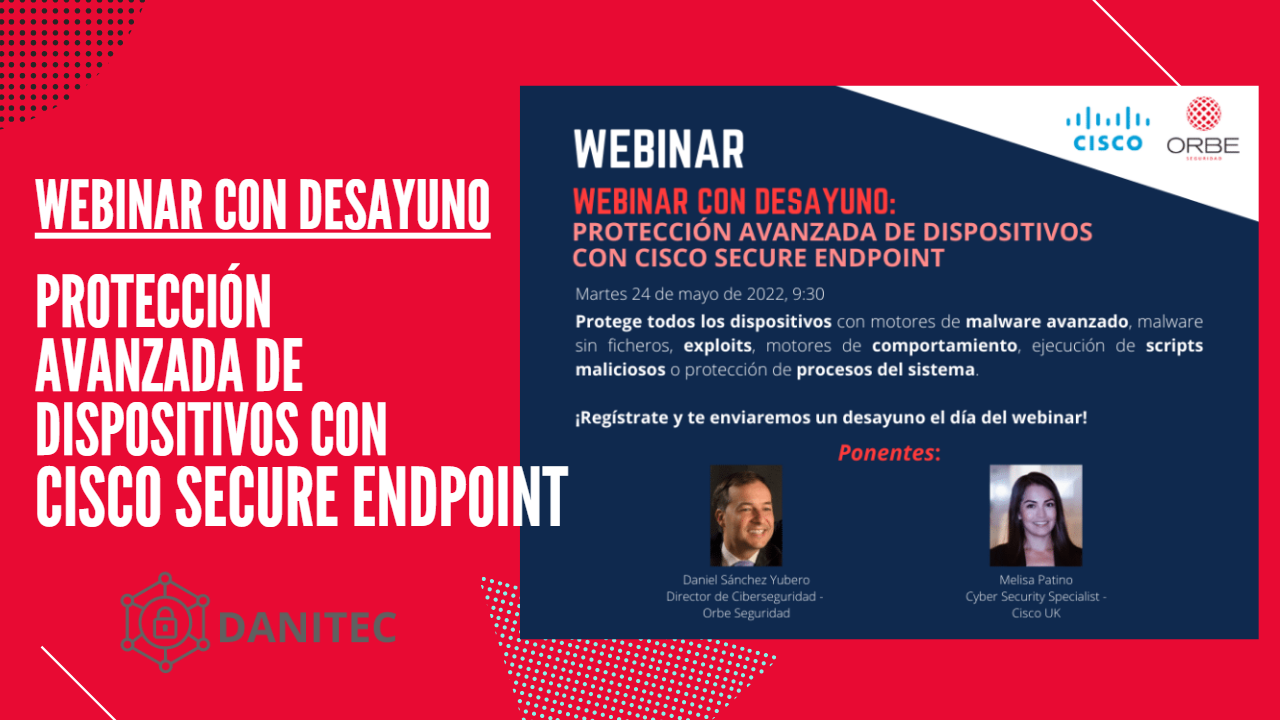 WEBINAR CON DESAYUNO

PROTECCIÓN AVANZADA DE DISPOSITIVOS CON CISCO SECURE ENDPOINT

DANITEC

WEBINAR

CISCO

ORBE
SEGURIDAD

WEBINAR CON DESAYUNO:
PROTECCIÓN AVANZADA DE DISPOSITIVOS CON CISCO SECURE ENDPOINT

Martes 24 de mayo de 2022, 9:30

Protege todos los dispositivos con motores de malware avanzado, malware sin ficheros, exploits, motores de comportamiento, ejecución de scripts maliciosos o protección de procesos del sistema.

¡Regístrate y te enviaremos un desayuno el día del webinar!

Ponentes:

Daniel Sánchez Yubero
Director de Ciberseguridad - Orbe Seguridad

Melisa Patino
Cyber Security Specialist - Cisco UK